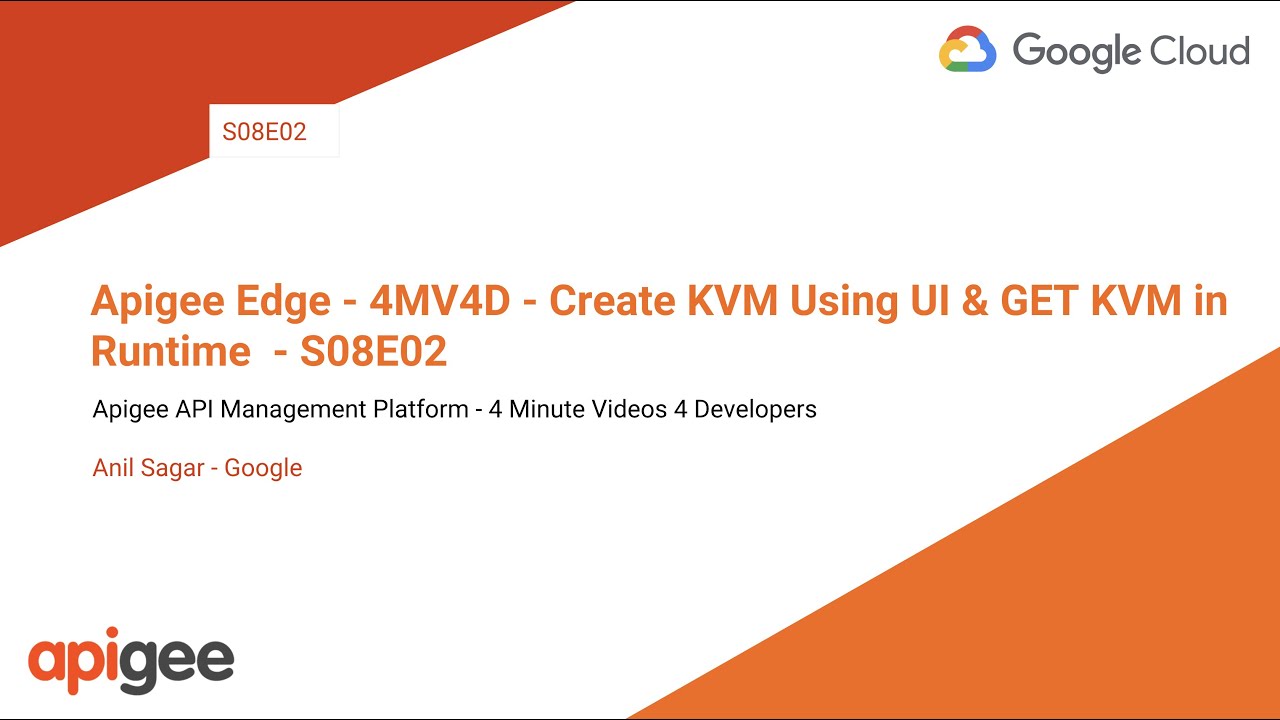 Google Cloud

S08E02

Apigee Edge - 4MV4D - Create KVM Using UI & GET KVM in Runtime - S08E02

Apigee API Management Platform - 4 Minute Videos 4 Developers

Anil Sagar - Google

apigee